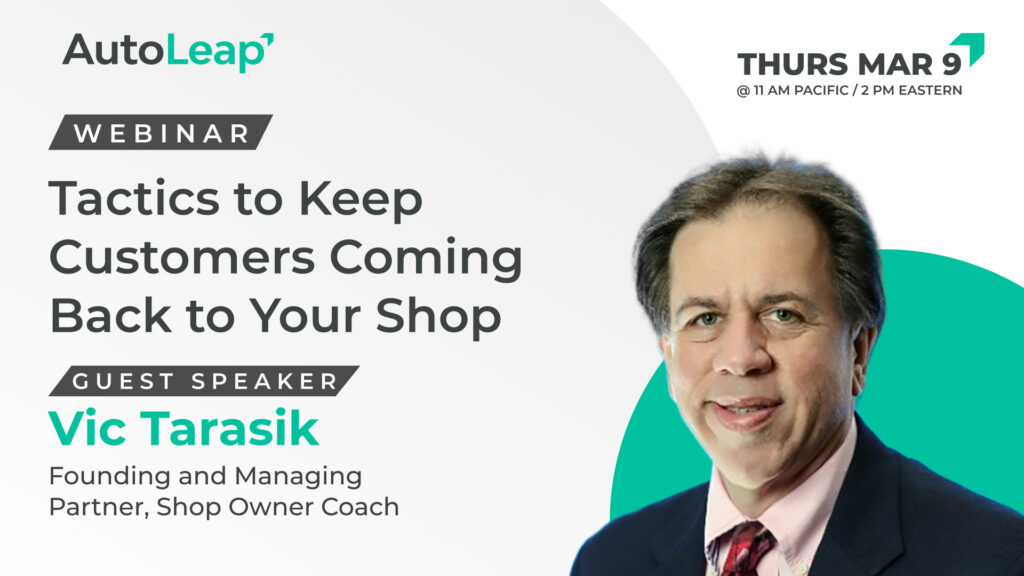 AutoLeap

THURS MAR 9
@ 11 AM PACIFIC / 2 PM EASTERN

WEBINAR

Tactics to Keep Customers Coming Back to Your Shop

GUEST SPEAKER

Vic Tarasik

Founding and Managing Partner, Shop Owner Coach